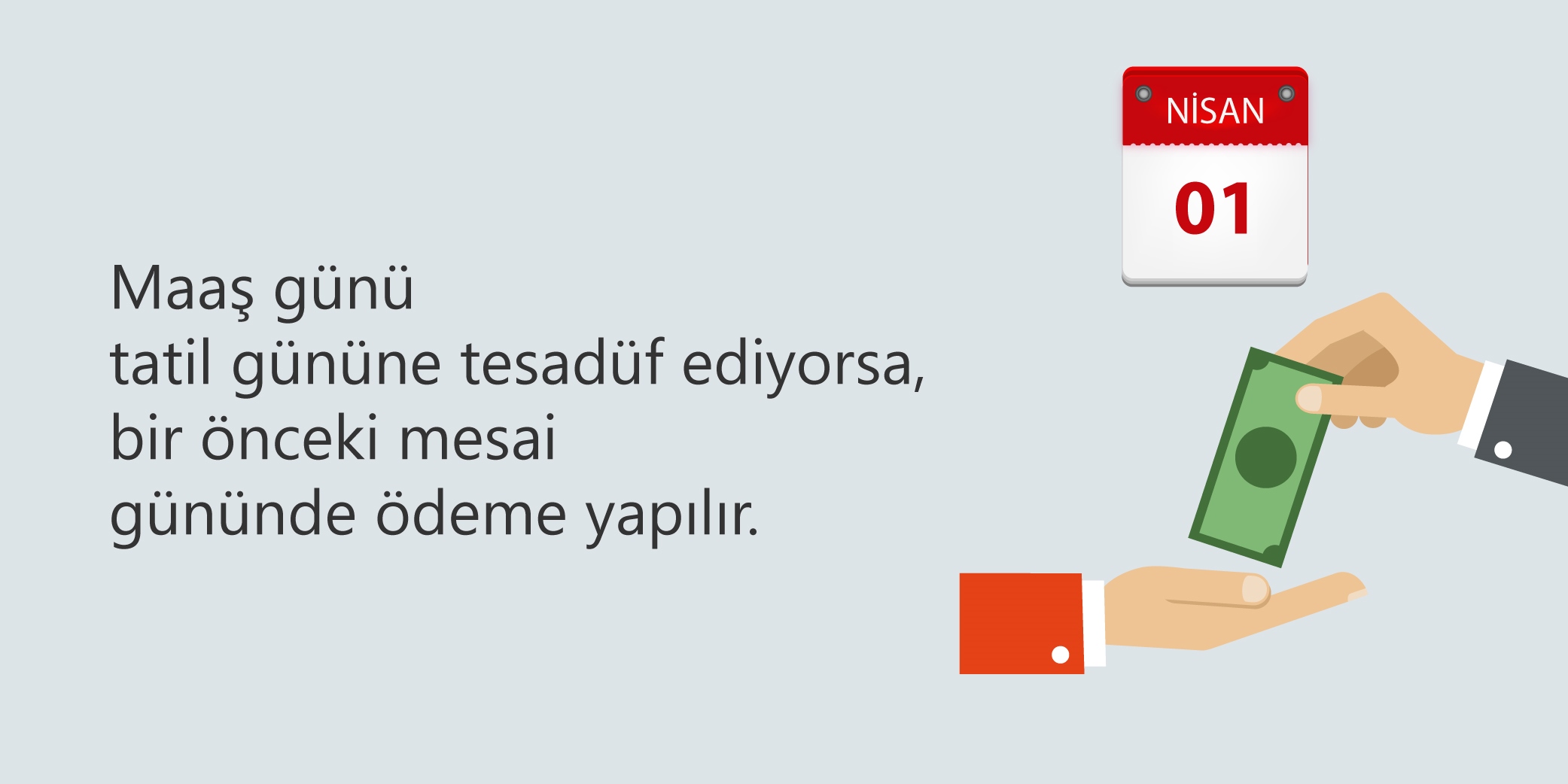 Maaş günü
tatil gününe tesadüf ediyorsa,
bir önceki mesai
gününde ödeme yapılır.

NİSAN
01